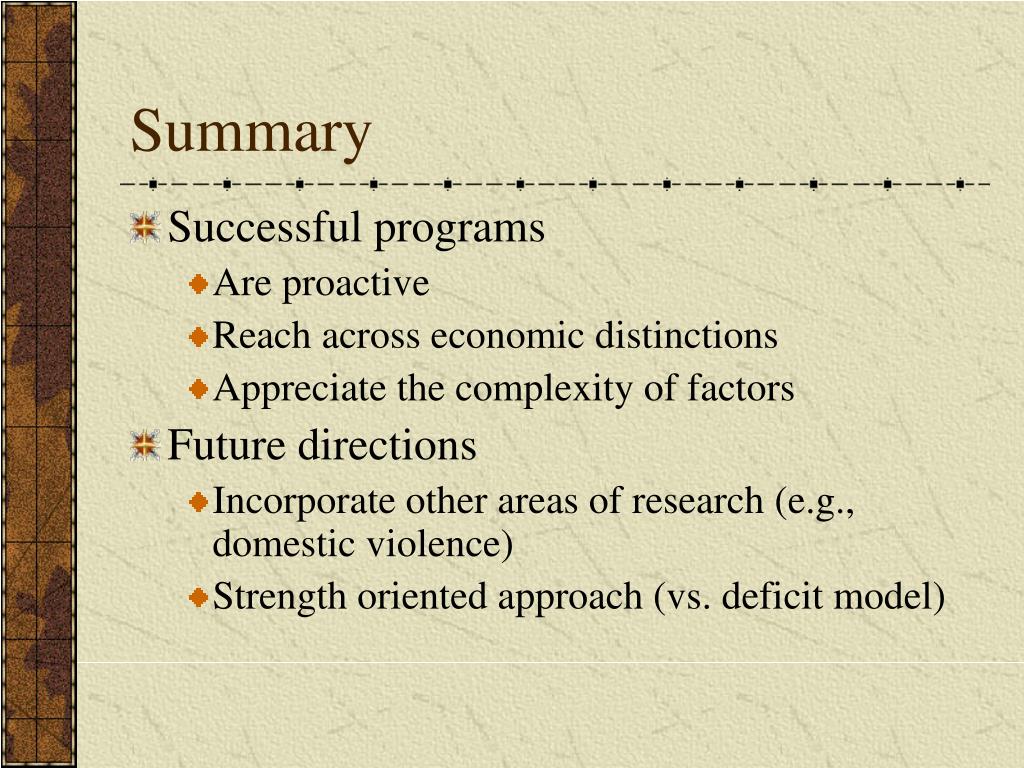 Summary

Successful programs

Are proactive

Reach across economic distinctions

Appreciate the complexity of factors

Future directions

Incorporate other areas of research (e.g., domestic violence)

Strength oriented approach (vs. deficit model)